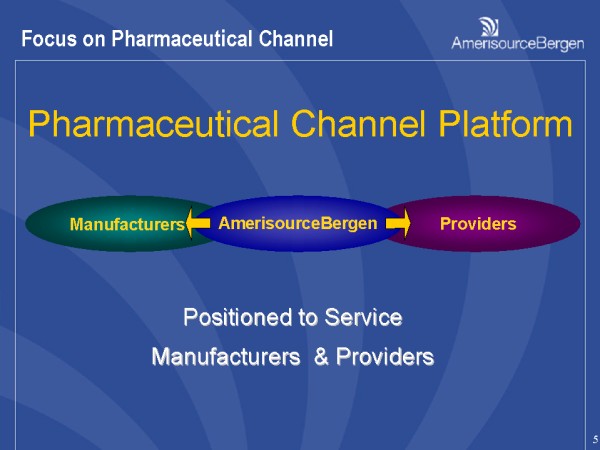 Focus on Pharmaceutical Channel

AmerisourceBergen

Pharmaceutical Channel Platform

Manufacturers AmerisourceBergen Providers

Positioned to Service

Manufacturers & Providers

5